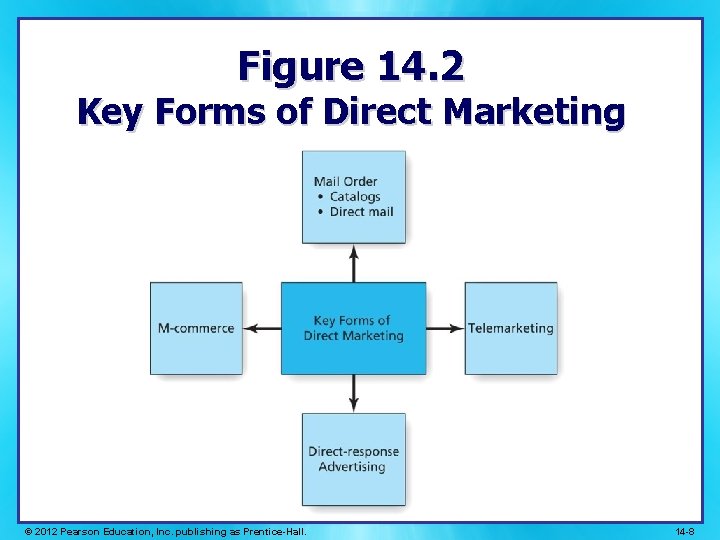 Figure 14.2
Key Forms of Direct Marketing

Mail Order
• Catalogs
• Direct mail

M-commerce

Key Forms of Direct Marketing

Telemarketing

Direct-response Advertising

© 2012 Pearson Education, Inc. publishing as Prentice-Hall.

14-8